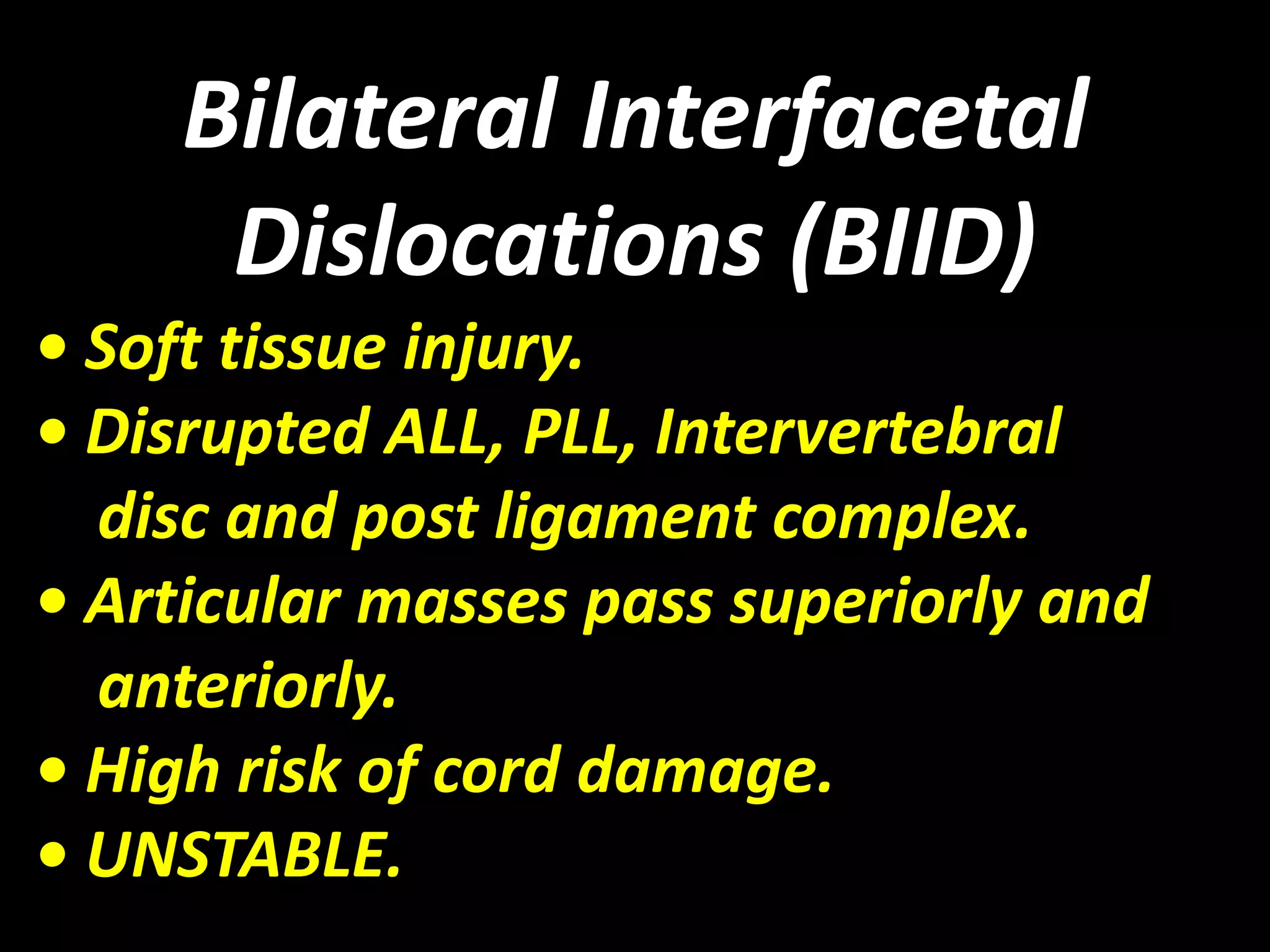 Bilateral Interfacetal Dislocations (BIID)

• Soft tissue injury.
• Disrupted ALL, PLL, Intervertebral disc and post ligament complex.
• Articular masses pass superiorly and anteriorly.
• High risk of cord damage.
• UNSTABLE.